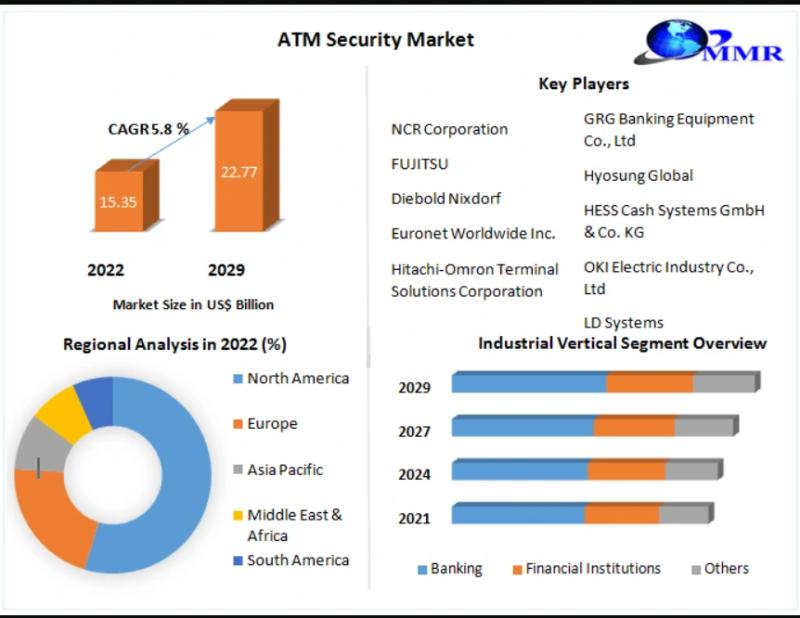 ATM Security Market

MMR

CAGR 5.8 %

15.35

22.77

2022

2029

Market Size in US$ Billion

Key Players

NCR Corporation

FUJITSU

Diebold Nixdorf

Euronet Worldwide Inc.

Hitachi-Omron Terminal Solutions Corporation

GRG Banking Equipment Co., Ltd

Hyosung Global

HESS Cash Systems GmbH & Co. KG

OKI Electric Industry Co., Ltd

LD Systems

Regional Analysis in 2022 (%)

North America

Europe

Asia Pacific

Middle East & Africa

South America

Industrial Vertical Segment Overview

2029

2027

2024

2021

Banking

Financial Institutions

Others